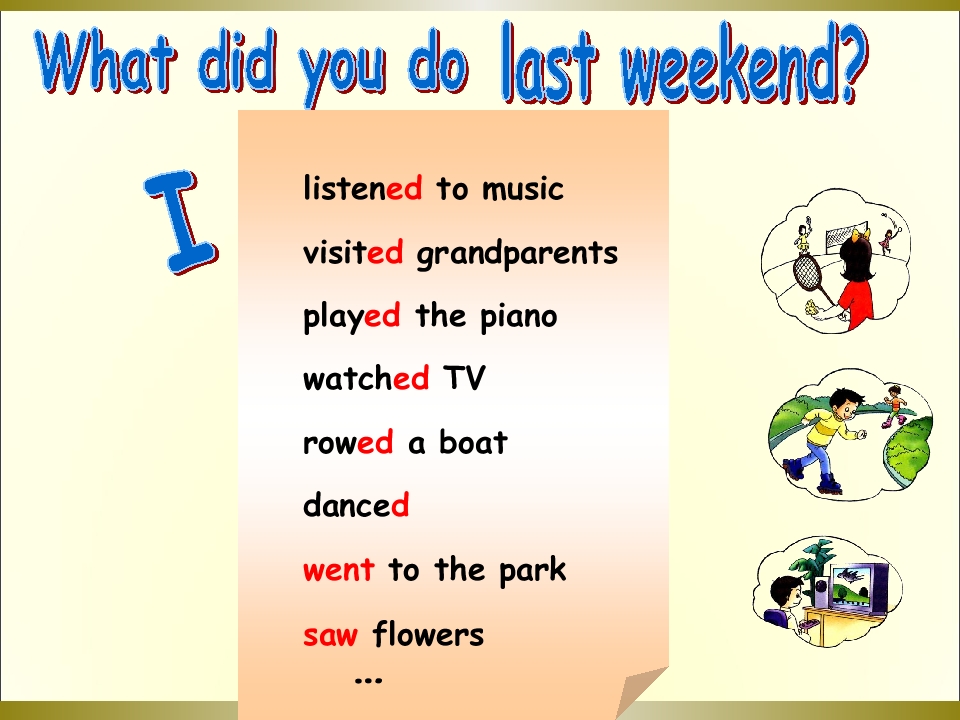 What did you do last weekend?

I

listened to music

visited grandparents

played the piano

watched TV

rowed a boat

danced

went to the park

saw flowers

...